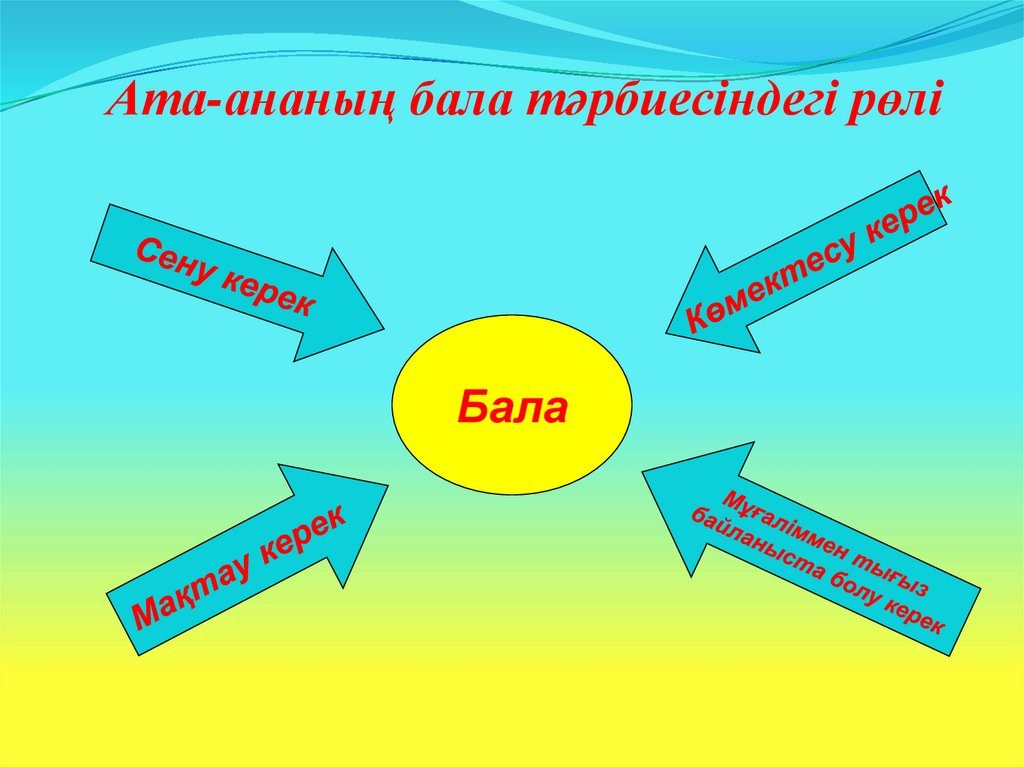 Ата-ананың бала тәрбиесіндегі рөлі

Сену керек

Көмектесу керек

Бала

Мақтау керек

Мұғаліммен тығыз байланыста болу керек